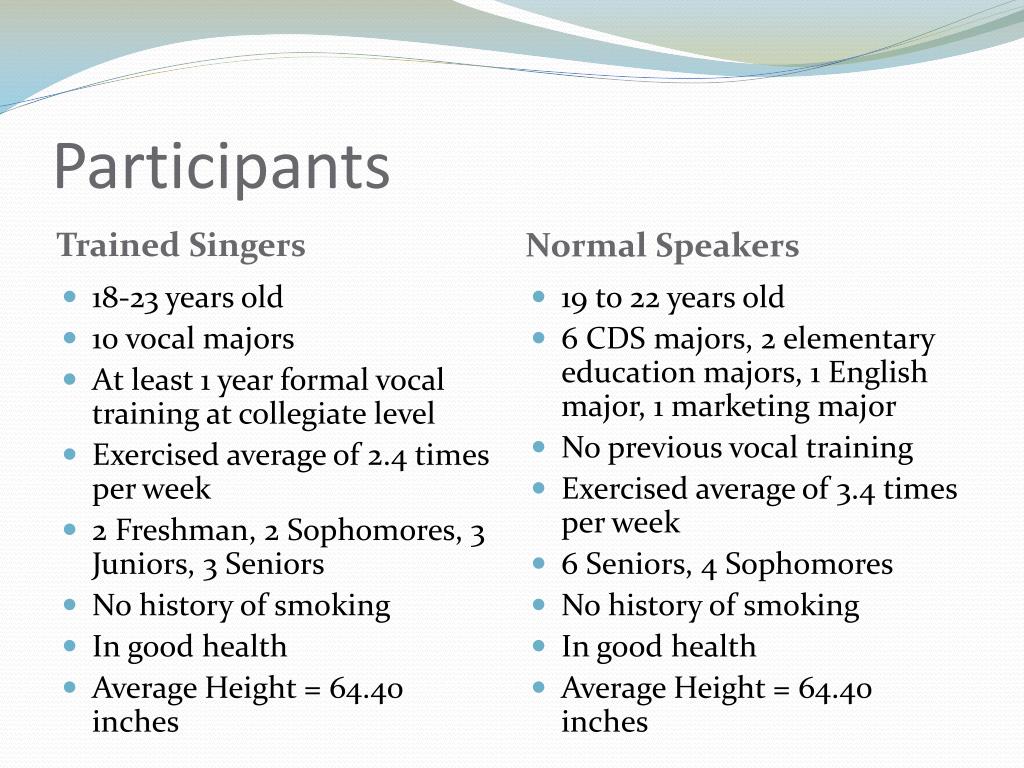 Participants

Trained Singers

- 18-23 years old
- 10 vocal majors
- At least 1 year formal vocal training at collegiate level
- Exercised average of 2.4 times per week
- 2 Freshman, 2 Sophomores, 3 Juniors, 3 Seniors
- No history of smoking
- In good health
- Average Height = 64.40 inches

Normal Speakers

- 19 to 22 years old
- 6 CDS majors, 2 elementary education majors, 1 English major, 1 marketing major
- No previous vocal training
- Exercised average of 3.4 times per week
- 6 Seniors, 4 Sophomores
- No history of smoking
- In good health
- Average Height = 64.40 inches